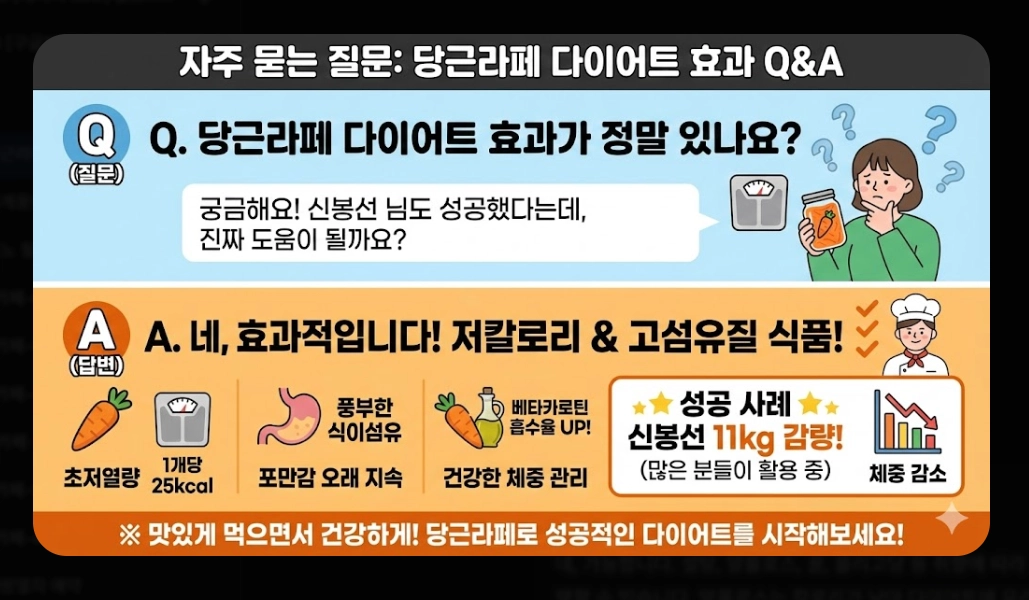 자주 묻는 질문: 당근라페 다이어트 효과 Q&A

Q (질문)

Q. 당근라페 다이어트 효과가 정말 있나요?

궁금해요! 신봉선 님도 성공했다는데, 진짜 도움이 될까요?

A (답변)

A. 네, 효과적입니다! 저칼로리 & 고섬유질 식품!

1개당 25kcal

초저열량

풍부한 식이섬유

포만감 오래 지속

베타카로틴 흡수율 UP!

건강한 체중 관리

성공 사례

신봉선 11kg 감량!

(많은 분들이 활용 중)

체중 감소

※ 맛있게 먹으면서 건강하게! 당근라페로 성공적인 다이어트를 시작해보세요!